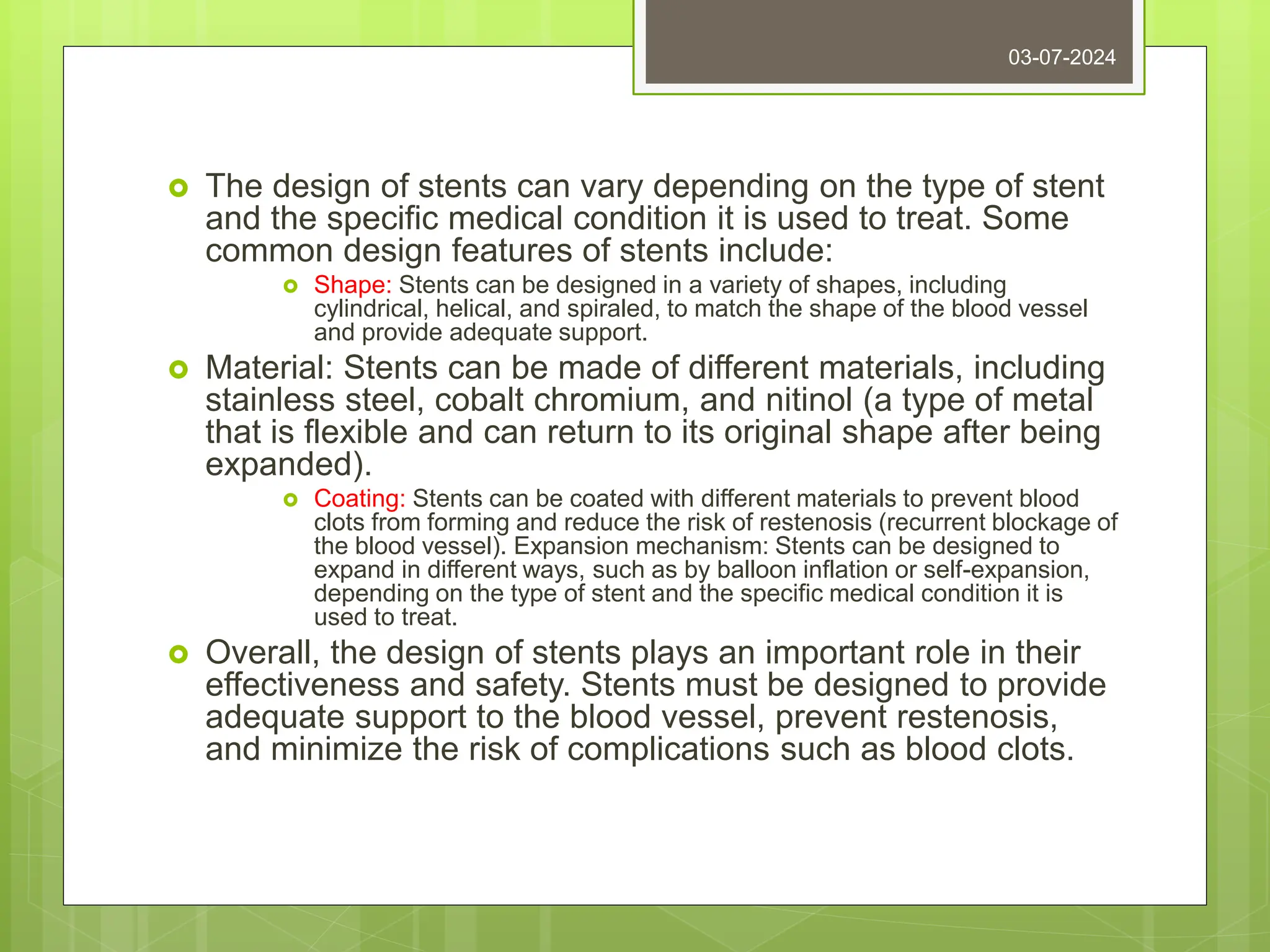 03-07-2024

The design of stents can vary depending on the type of stent and the specific medical condition it is used to treat. Some common design features of stents include:

Shape: Stents can be designed in a variety of shapes, including cylindrical, helical, and spiraled, to match the shape of the blood vessel and provide adequate support.

Material: Stents can be made of different materials, including stainless steel, cobalt chromium, and nitinol (a type of metal that is flexible and can return to its original shape after being expanded).

Coating: Stents can be coated with different materials to prevent blood clots from forming and reduce the risk of restenosis (recurrent blockage of the blood vessel). Expansion mechanism: Stents can be designed to expand in different ways, such as by balloon inflation or self-expansion, depending on the type of stent and the specific medical condition it is used to treat.

Overall, the design of stents plays an important role in their effectiveness and safety. Stents must be designed to provide adequate support to the blood vessel, prevent restenosis, and minimize the risk of complications such as blood clots.